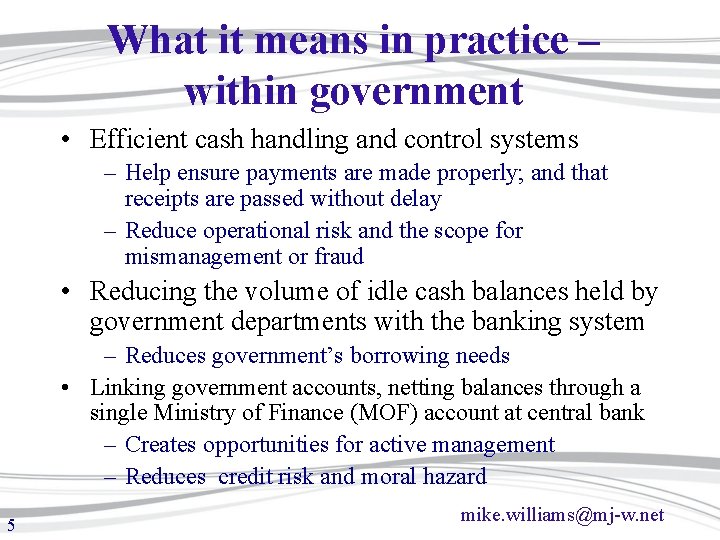 What it means in practice – within government

• Efficient cash handling and control systems
– Help ensure payments are made properly; and that receipts are passed without delay
– Reduce operational risk and the scope for mismanagement or fraud

• Reducing the volume of idle cash balances held by government departments with the banking system
– Reduces government's borrowing needs

• Linking government accounts, netting balances through a single Ministry of Finance (MOF) account at central bank
– Creates opportunities for active management
– Reduces credit risk and moral hazard

5

mike.williams@mj-w.net